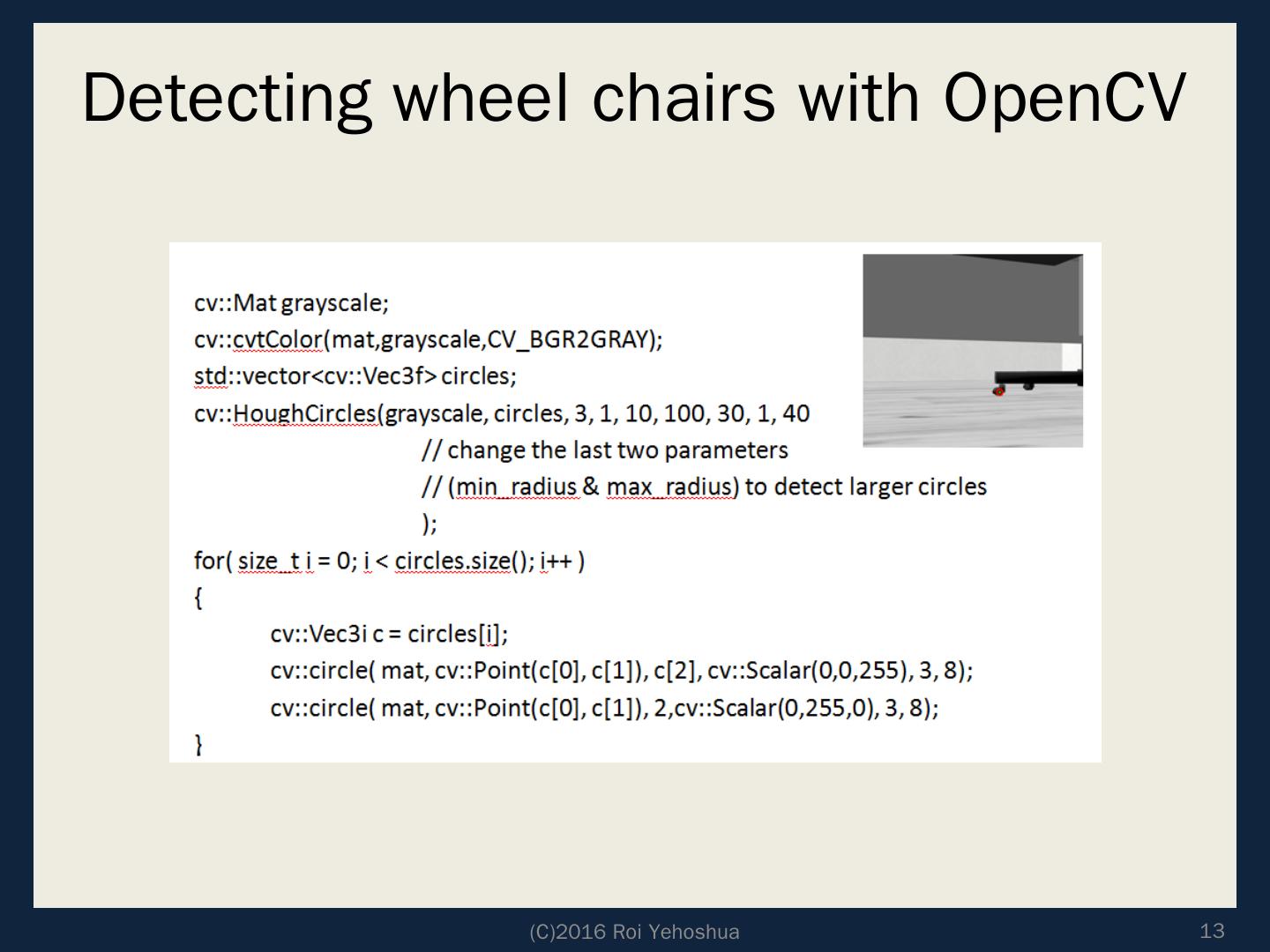 Detecting wheel chairs with OpenCV

cv::Mat grayscale;
cv::cvtColor(mat,grayscale,CV_BGR2GRAY);
std::vector<cv::Vec3f> circles;
cv::HoughCircles(grayscale, circles, 3, 1, 10, 100, 30, 1, 40
// change the last two parameters
// (min_radius & max_radius) to detect larger circles
);
for( size_t i = 0; i < circles.size(); i++ )
{
cv::Vec3i c = circles[i];
cv::circle( mat, cv::Point(c[0], c[1]), c[2], cv::Scalar(0,0,255), 3, 8);
cv::circle( mat, cv::Point(c[0], c[1]), 2,cv::Scalar(0,255,0), 3, 8);
}

(C)2016 Roi Yehoshua

13